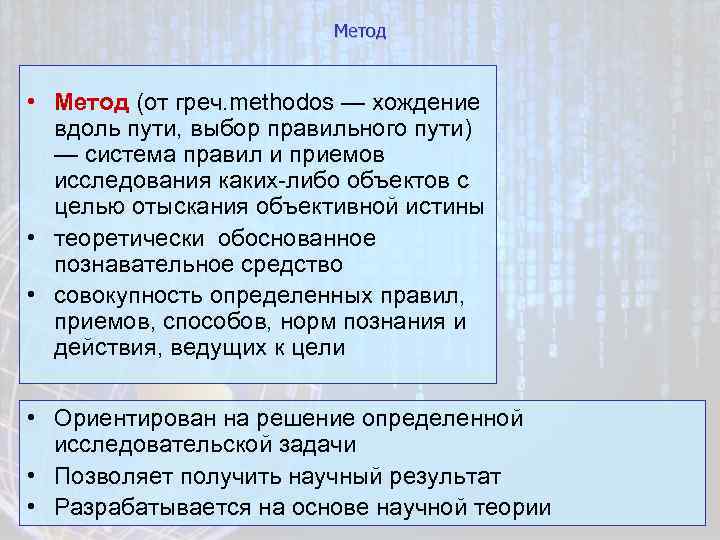 Метод

• Метод (от греч.methodos — хождение вдоль пути, выбор правильного пути) — система правил и приемов исследования каких-либо объектов с целью отыскания объективной истины
• теоретически обоснованное познавательное средство
• совокупность определенных правил, приемов, способов, норм познания и действия, ведущих к цели

• Ориентирован на решение определенной исследовательской задачи
• Позволяет получить научный результат
• Разрабатывается на основе научной теории